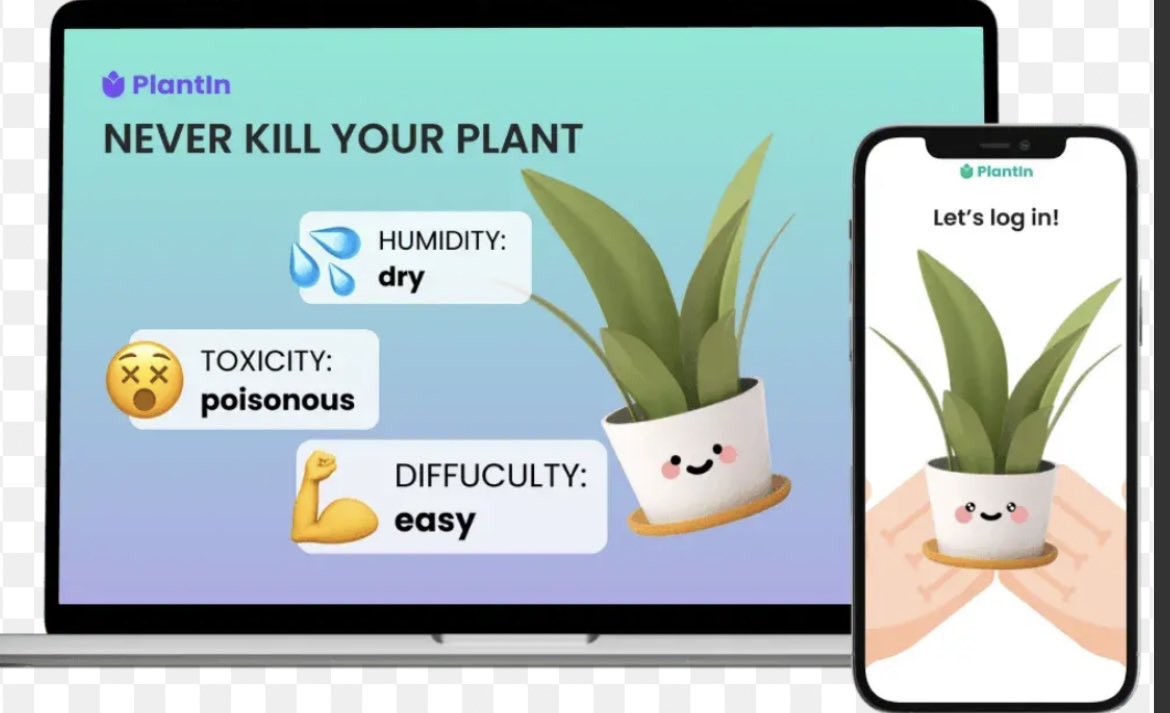 PlantIn

NEVER KILL YOUR PLANT

HUMIDITY:
dry

TOXICITY:
poisonous

DIFFUCULTY:
easy

PlantIn

Let's log in!